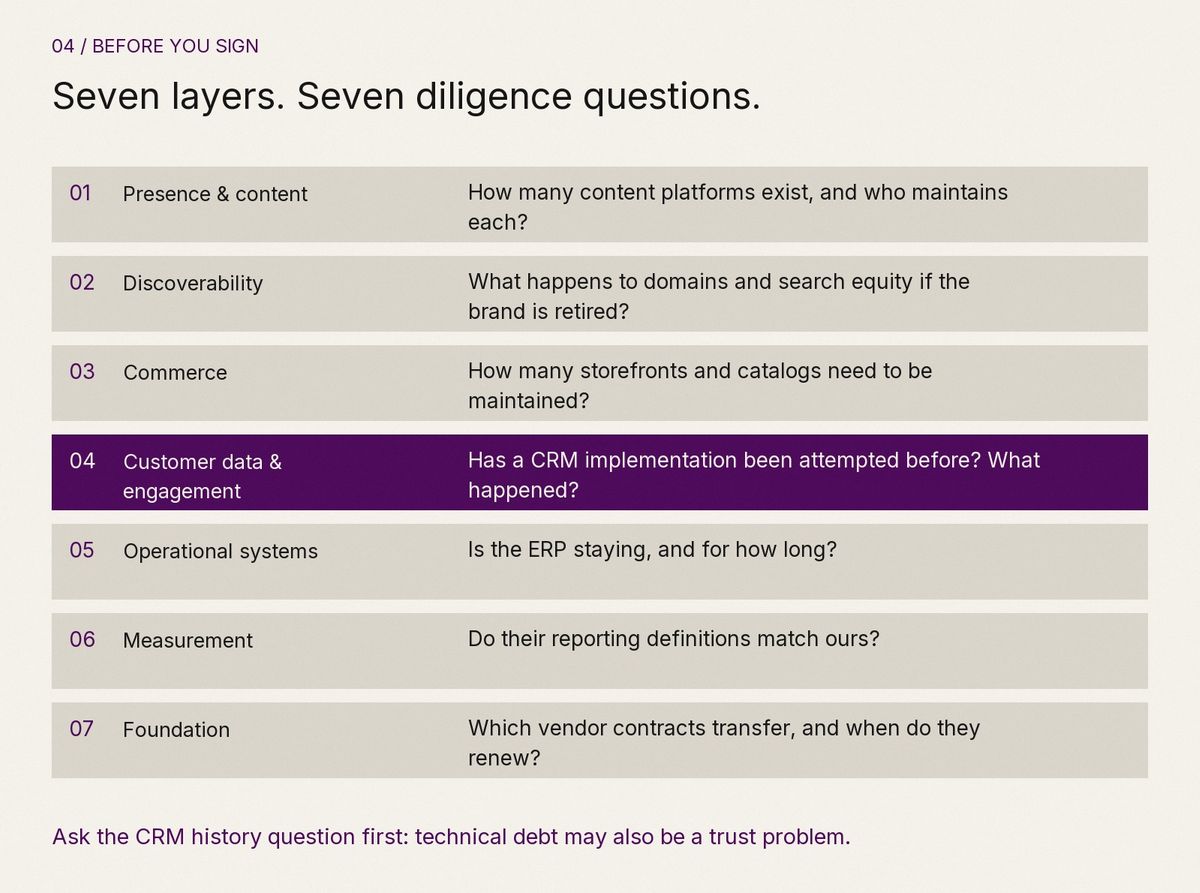 04 / BEFORE YOU SIGN

Seven layers. Seven diligence questions.

01 Presence & content How many content platforms exist, and who maintains each?

02 Discoverability What happens to domains and search equity if the brand is retired?

03 Commerce How many storefronts and catalogs need to be maintained?

04 Customer data & engagement Has a CRM implementation been attempted before? What happened?

05 Operational systems Is the ERP staying, and for how long?

06 Measurement Do their reporting definitions match ours?

07 Foundation Which vendor contracts transfer, and when do they renew?

Ask the CRM history question first: technical debt may also be a trust problem.